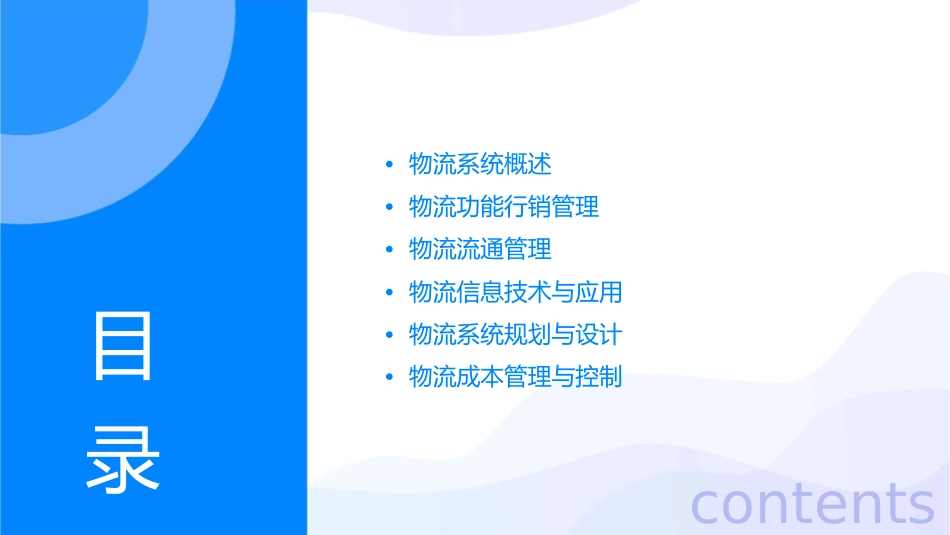 目录

• 物流系统概述
• 物流功能行销管理
• 物流流通管理
• 物流信息技术与应用
• 物流系统规划与设计
• 物流成本管理与控制

contents